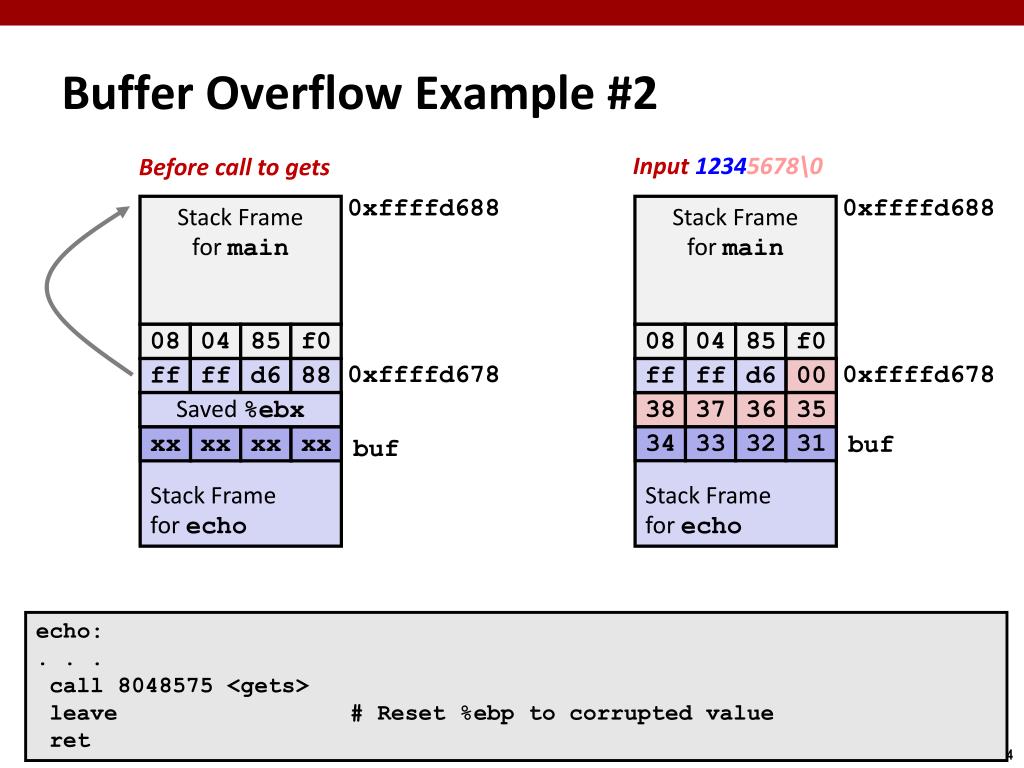 Buffer Overflow Example #2

Before call to gets

Stack Frame for main

0xffffd688

| 08 | 04 | 85 | f0 |
|---|---|---|---|
| ff | ff | d6 | 88 |

0xffffd678

Saved %ebx

| xx | xx | xx | xx |
|---|---|---|---|

buf

Stack Frame for echo

Input 12345678\0

Stack Frame for main

0xffffd688

| 08 | 04 | 85 | f0 |
|---|---|---|---|
| ff | ff | d6 | 00 |
| 38 | 37 | 36 | 35 |
| 34 | 33 | 32 | 31 |

0xffffd678

buf

Stack Frame for echo

echo:
. . .
call 8048575 <gets>
leave # Reset %ebp to corrupted value
ret

4